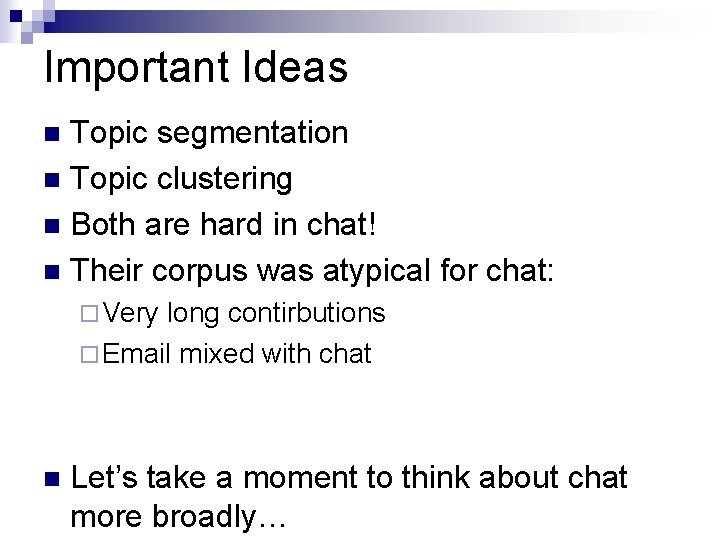 Important Ideas

■ Topic segmentation
■ Topic clustering
■ Both are hard in chat!
■ Their corpus was atypical for chat:
□ Very long contirbutions
□ Email mixed with chat

■ Let's take a moment to think about chat more broadly…